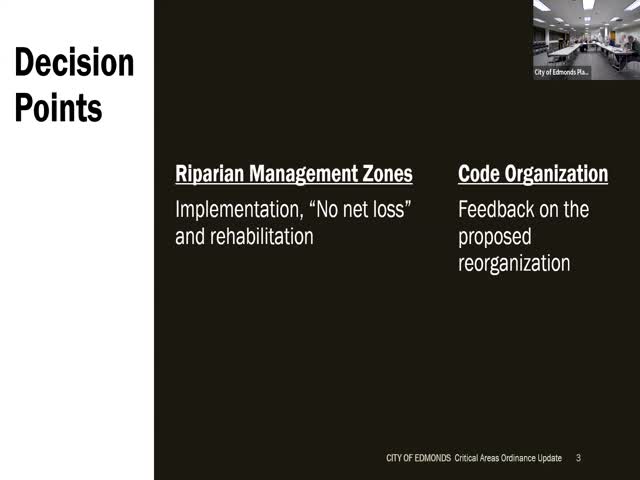 Decision Points

City of Edmonds Pla...

Riparian Management Zones

Implementation, “No net loss” and rehabilitation

Code Organization

Feedback on the proposed reorganization

CITY OF EDMONDS Critical Areas Ordinance Update 3